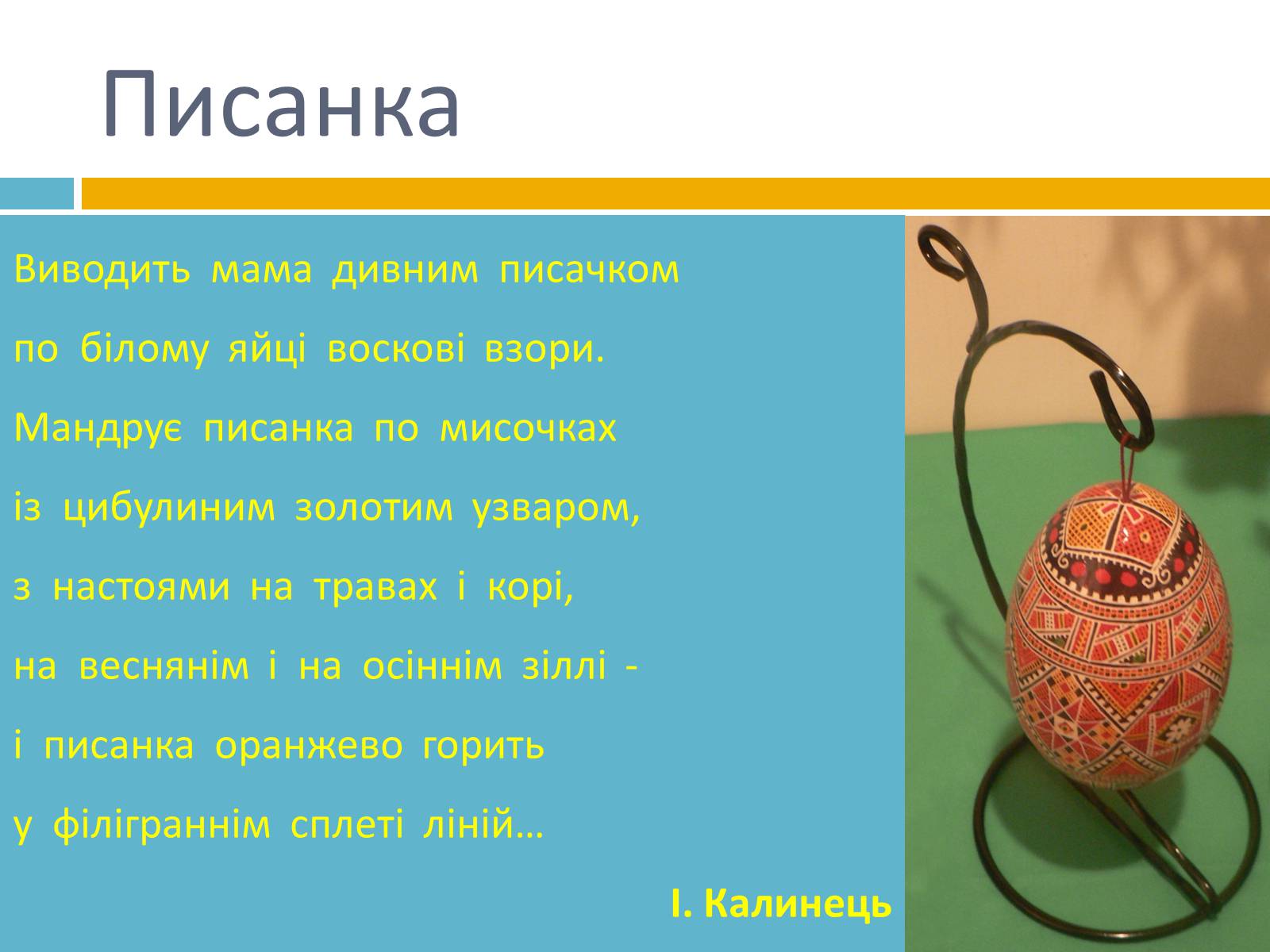 Писанка

Виводить мама дивним писачком
по білому яйці воскові взори.
Мандрує писанка по мисочках
із цибулиним золотим узваром,
з настоями на травах і корі,
на веснянім і на осіннім зіллі -
і писанка оранжево горить
у філіграннім сплеті ліній…

І. Калинець